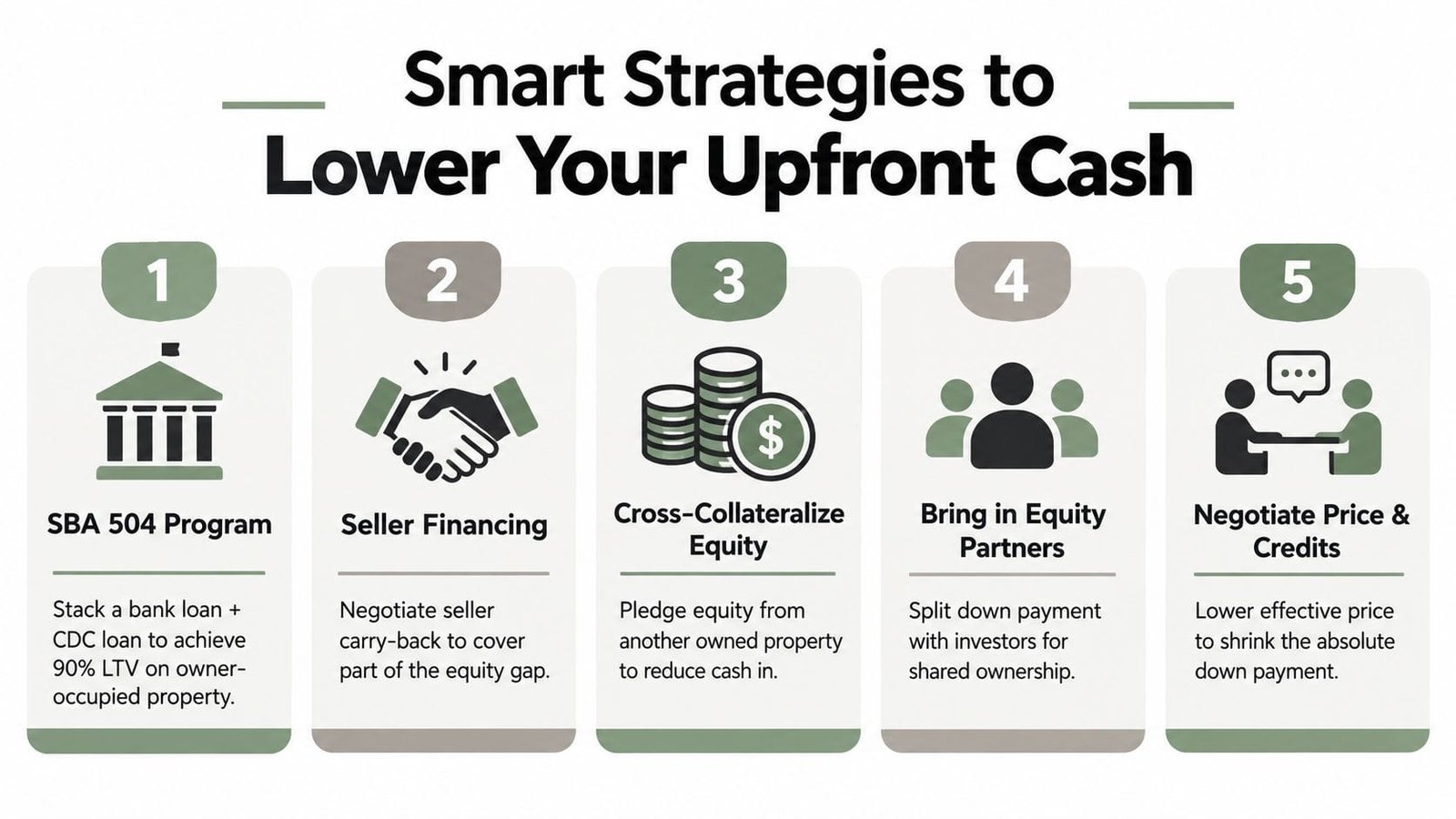 Smart Strategies to Lower Your Upfront Cash

1

SBA 504 Program

Stack a bank loan + CDC loan to achieve 90% LTV on owner-occupied property.

2

Seller Financing

Negotiate seller carry-back to cover part of the equity gap.

3

$

Cross-Collateralize Equity

Pledge equity from another owned property to reduce cash in.

4

Bring in Equity Partners

Split down payment with investors for shared ownership.

5

Negotiate Price & Credits

Lower effective price to shrink the absolute down payment.